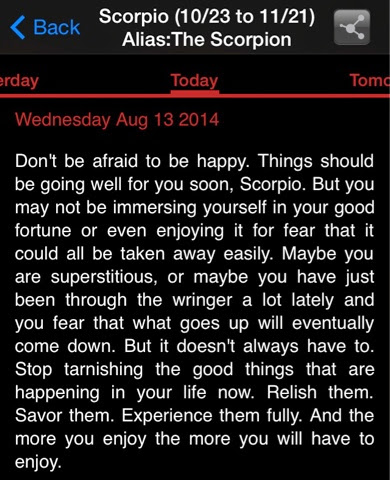 Back
Scorpio (10/23 to 11/21)
Alias:The Scorpion

erday
Today
Tomo

Wednesday Aug 13 2014

Don't be afraid to be happy. Things should be going well for you soon, Scorpio. But you may not be immersing yourself in your good fortune or even enjoying it for fear that it could all be taken away easily. Maybe you are superstitious, or maybe you have just been through the wringer a lot lately and you fear that what goes up will eventually come down. But it doesn't always have to. Stop tarnishing the good things that are happening in your life now. Relish them. Savor them. Experience them fully. And the more you enjoy the more you will have to enjoy.